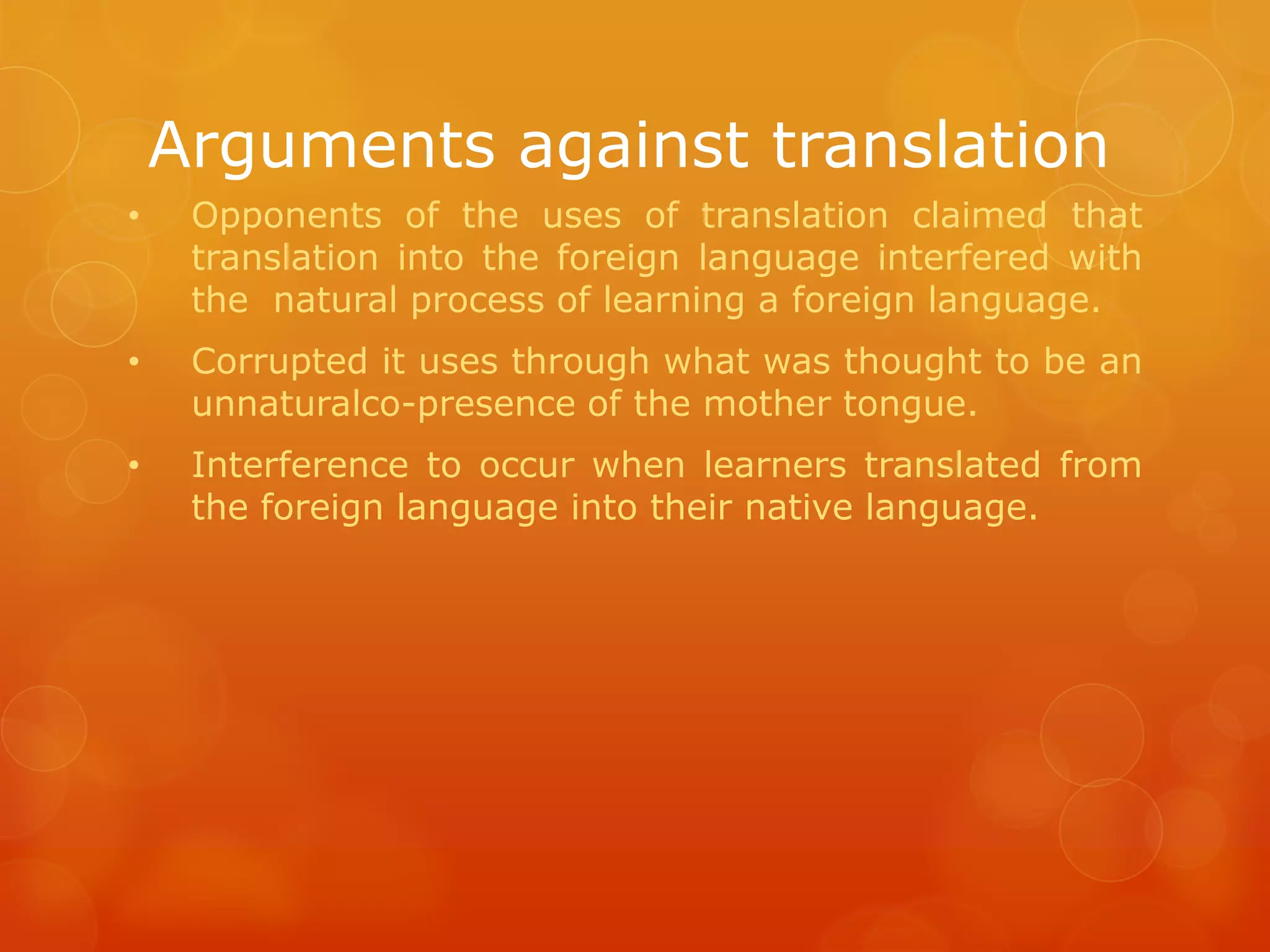 Arguments against translation

• Opponents of the uses of translation claimed that translation into the foreign language interfered with the natural process of learning a foreign language.

• Corrupted it uses through what was thought to be an unnaturalco-presence of the mother tongue.

• Interference to occur when learners translated from the foreign language into their native language.